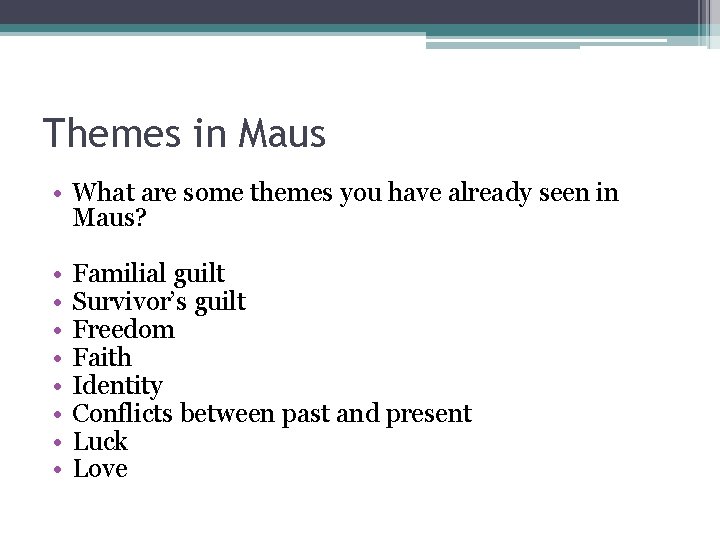 Themes in Maus

• What are some themes you have already seen in Maus?

• Familial guilt
• Survivor's guilt
• Freedom
• Faith
• Identity
• Conflicts between past and present
• Luck
• Love